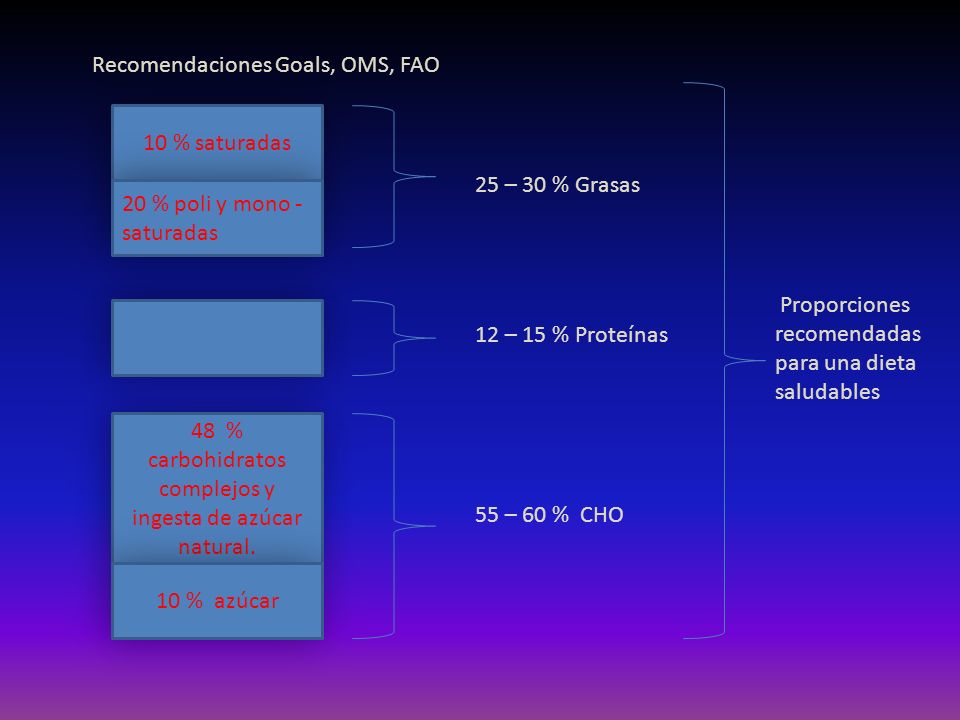 Recomendaciones Goals, OMS, FAO

10 % saturadas

20 % poli y mono - saturadas

25 – 30 % Grasas

12 – 15 % Proteínas

48 % carbohidratos complejos y ingesta de azúcar natural.

10 % azúcar

55 – 60 % CHO

Proporciones recomendadas para una dieta saludables